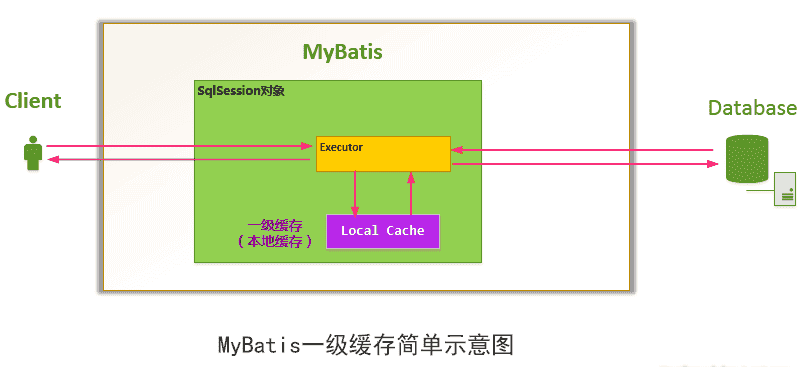 MyBatis

Client

SqlSession对象

Executor

Database

一级缓存
（本地缓存）

Local Cache

MyBatis一级缓存简单示意图